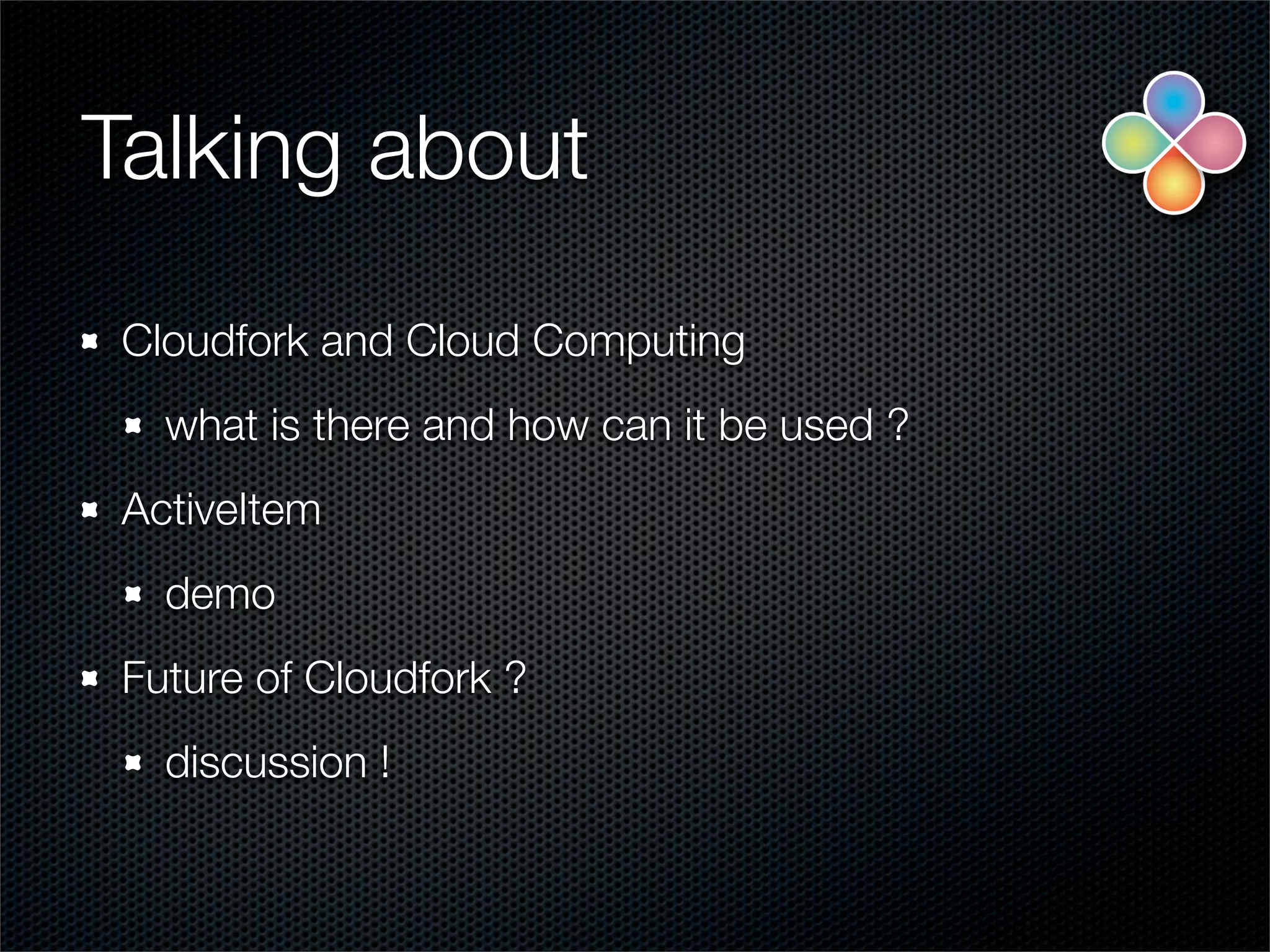 Talking about

- Cloudfork and Cloud Computing
  - what is there and how can it be used ?
- ActiveItem
  - demo
- Future of Cloudfork ?
  - discussion !